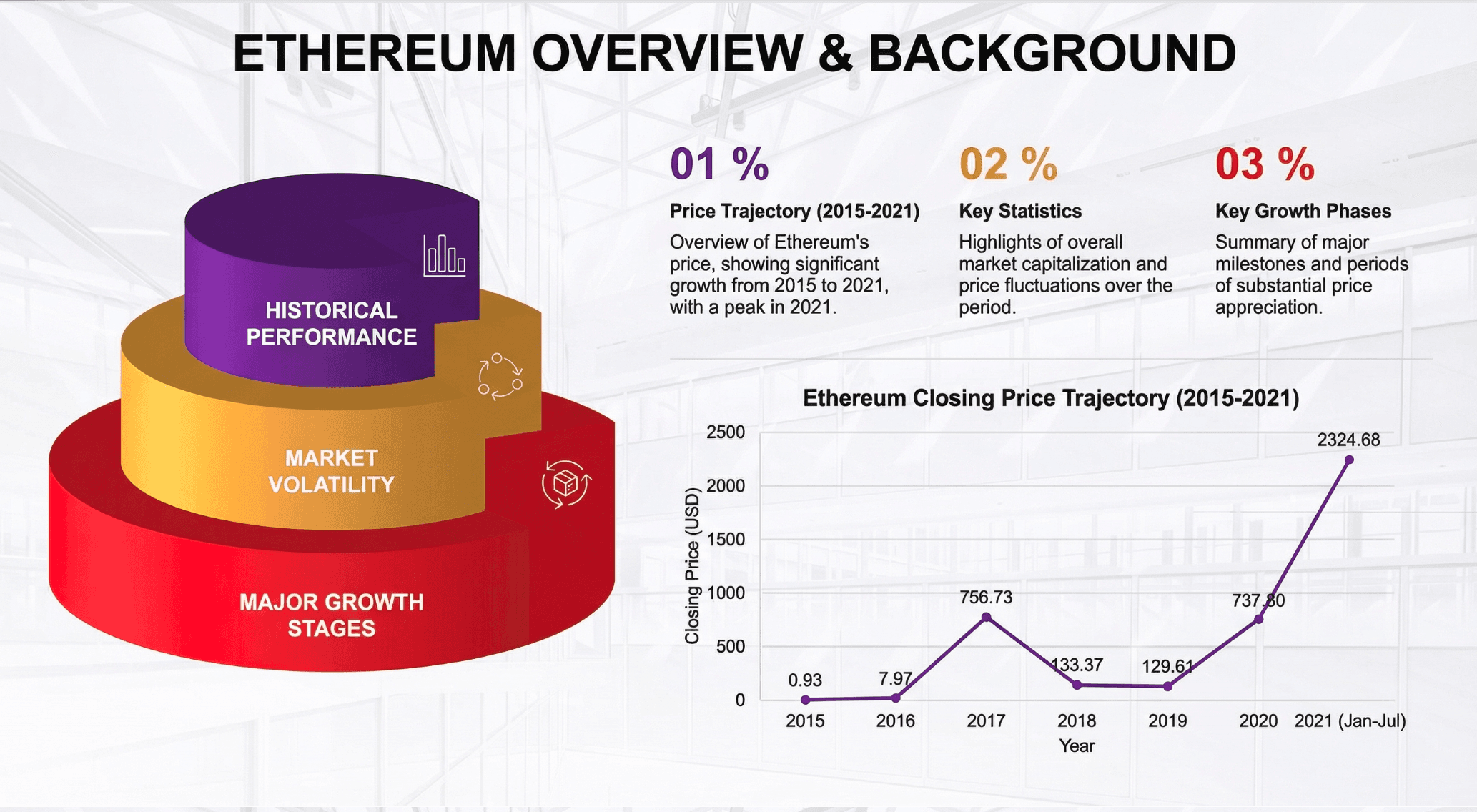 ETHEREUM OVERVIEW & BACKGROUND

HISTORICAL PERFORMANCE

MARKET VOLATILITY

MAJOR GROWTH STAGES

01 %

Price Trajectory (2015-2021)

Overview of Ethereum's price, showing significant growth from 2015 to 2021, with a peak in 2021.

02 %

Key Statistics

Highlights of overall market capitalization and price fluctuations over the period.

03 %

Key Growth Phases

Summary of major milestones and periods of substantial price appreciation.

Ethereum Closing Price Trajectory (2015-2021)

Closing Price (USD)

2500
2000
1500
1000
500
0

0.93
7.97
756.73
133.37
129.61
737.80
2324.68

2015
2016
2017
2018
2019
2020
2021 (Jan-Jul)

Year